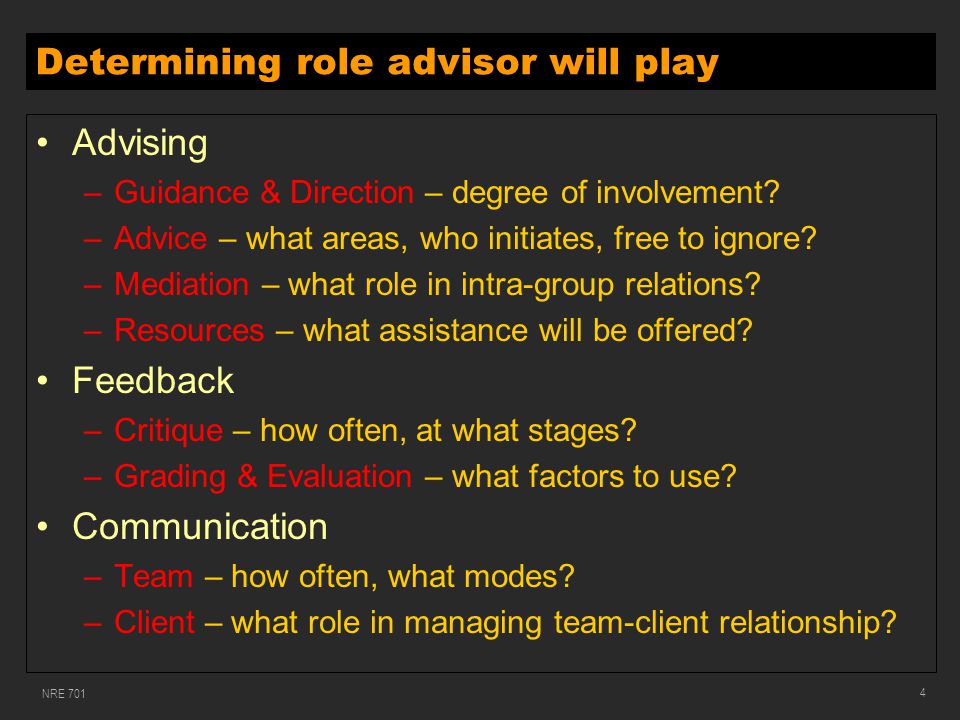 Determining role advisor will play

• Advising
– Guidance & Direction – degree of involvement?
– Advice – what areas, who initiates, free to ignore?
– Mediation – what role in intra-group relations?
– Resources – what assistance will be offered?
• Feedback
– Critique – how often, at what stages?
– Grading & Evaluation – what factors to use?
• Communication
– Team – how often, what modes?
– Client – what role in managing team-client relationship?

NRE 701

4